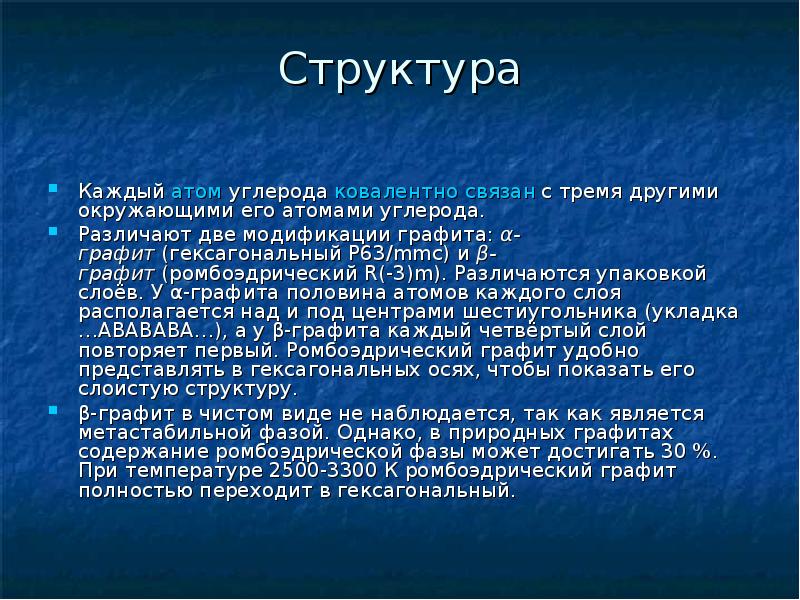 Структура

Каждый атом углерода ковалентно связан с тремя другими окружающими его атомами углерода.

Различают две модификации графита: α-графит (гексагональный P63/mmc) и β-графит (ромбоэдрический R(-3)m). Различаются упаковкой слоёв. У α-графита половина атомов каждого слоя располагается над и под центрами шестиугольника (укладка ...АВАВАВА...), а у β-графита каждый четвёртый слой повторяет первый. Ромбоэдрический графит удобно представлять в гексагональных осях, чтобы показать его слоистую структуру.

β-графит в чистом виде не наблюдается, так как является метастабильной фазой. Однако, в природных графитах содержание ромбоэдрической фазы может достигать 30 %. При температуре 2500-3300 К ромбоэдрический графит полностью переходит в гексагональный.